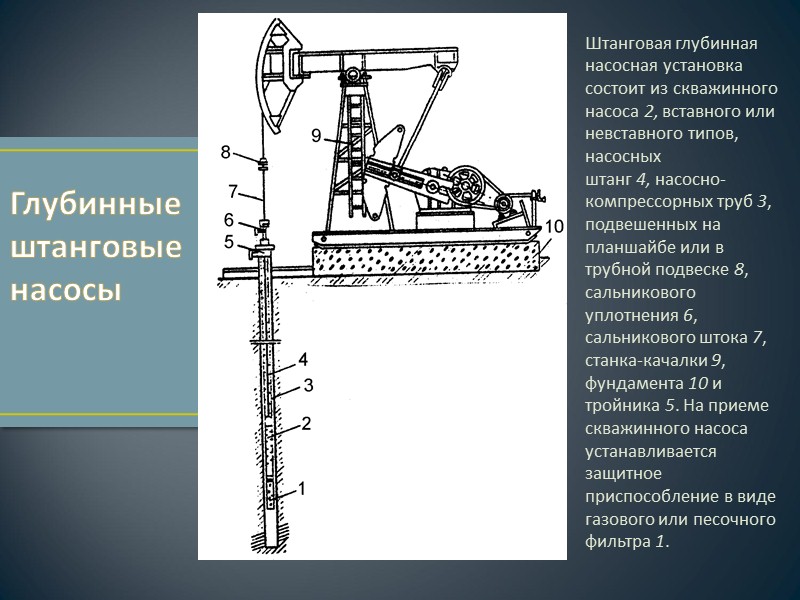 Глубинные штанговые насосы

8
7
6
5
9
10
4
3
2
1

Штанговая глубинная насосная установка состоит из скважинного насоса 2, вставного или невставного типов, насосных штанг 4, насосно-компрессорных труб 3, подвешенных на планшайбе или в трубной подвеске 8, сальникового уплотнения 6, сальникового штока 7, станка-качалки 9, фундамента 10 и тройника 5. На приеме скважинного насоса устанавливается защитное приспособление в виде газового или песочного фильтра 1.